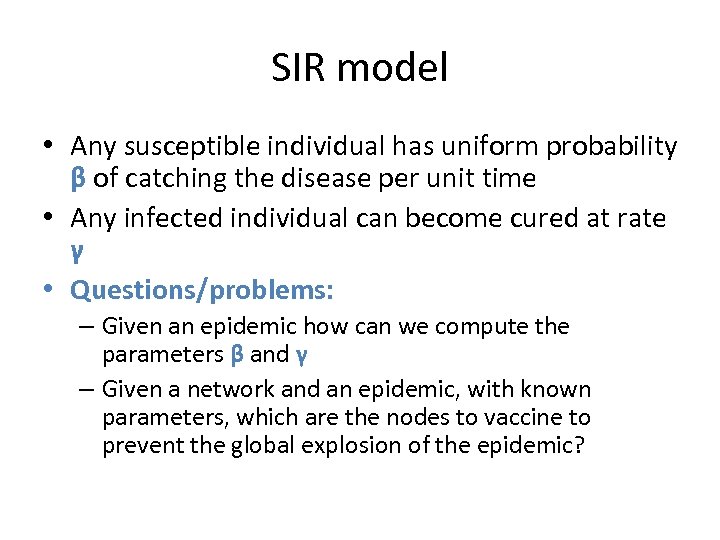 SIR model

• Any susceptible individual has uniform probability β of catching the disease per unit time
• Any infected individual can become cured at rate γ
• Questions/problems:
– Given an epidemic how can we compute the parameters β and γ
– Given a network and an epidemic, with known parameters, which are the nodes to vaccine to prevent the global explosion of the epidemic?